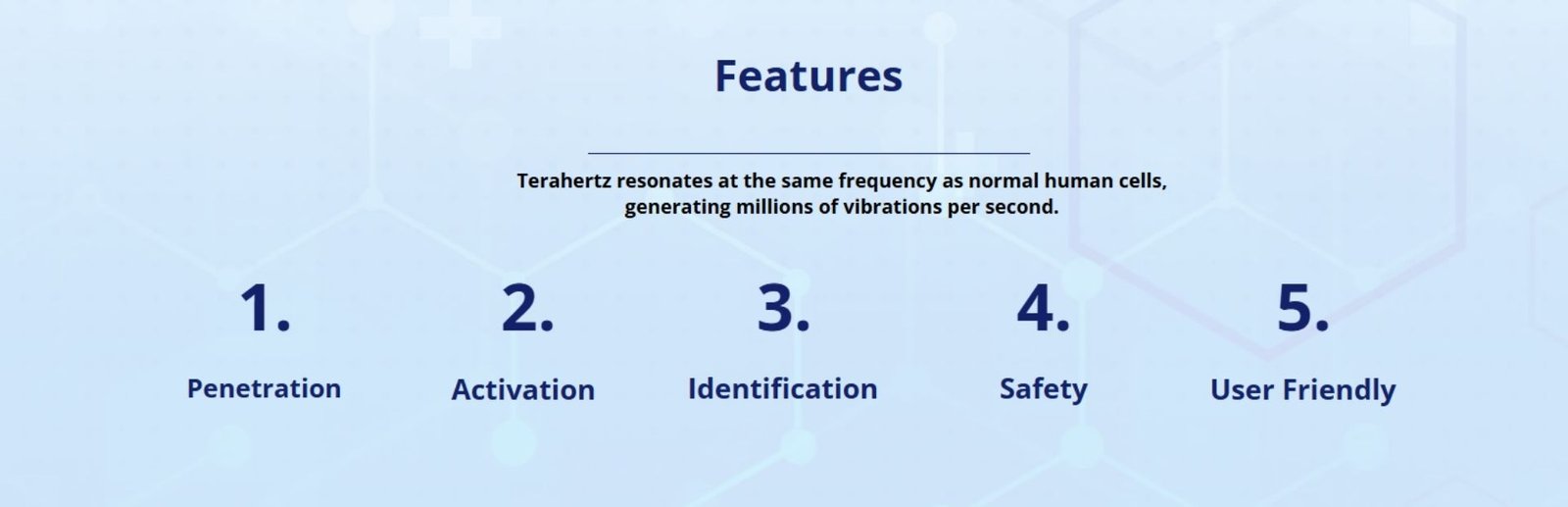 Features

Terahertz resonates at the same frequency as normal human cells, generating millions of vibrations per second.

1.
Penetration

2.
Activation

3.
Identification

4.
Safety

5.
User Friendly